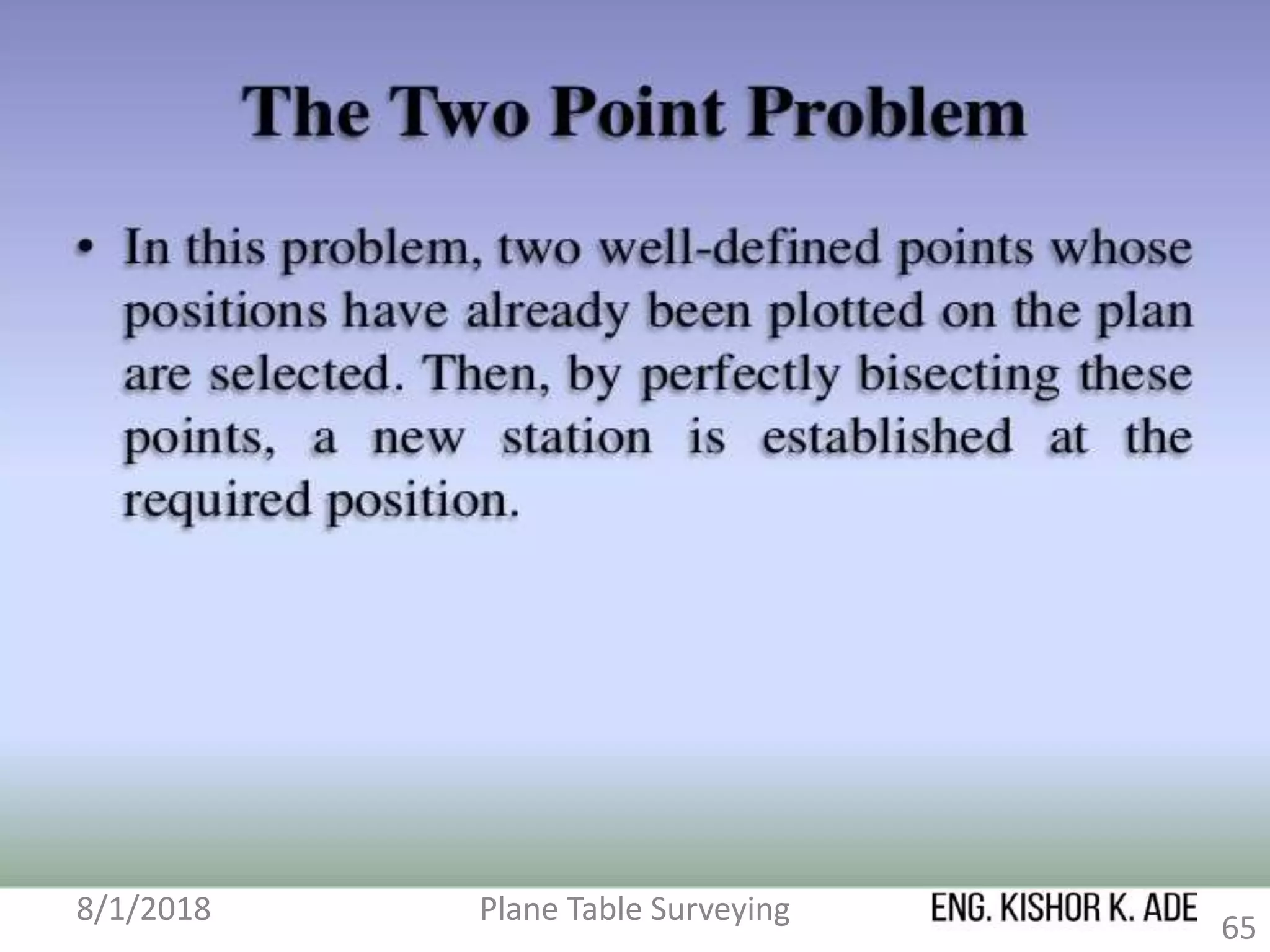 The Two Point Problem

• In this problem, two well-defined points whose positions have already been plotted on the plan are selected. Then, by perfectly bisecting these points, a new station is established at the required position.

8/1/2018 Plane Table Surveying ENG. KISHOR K. ADE 65